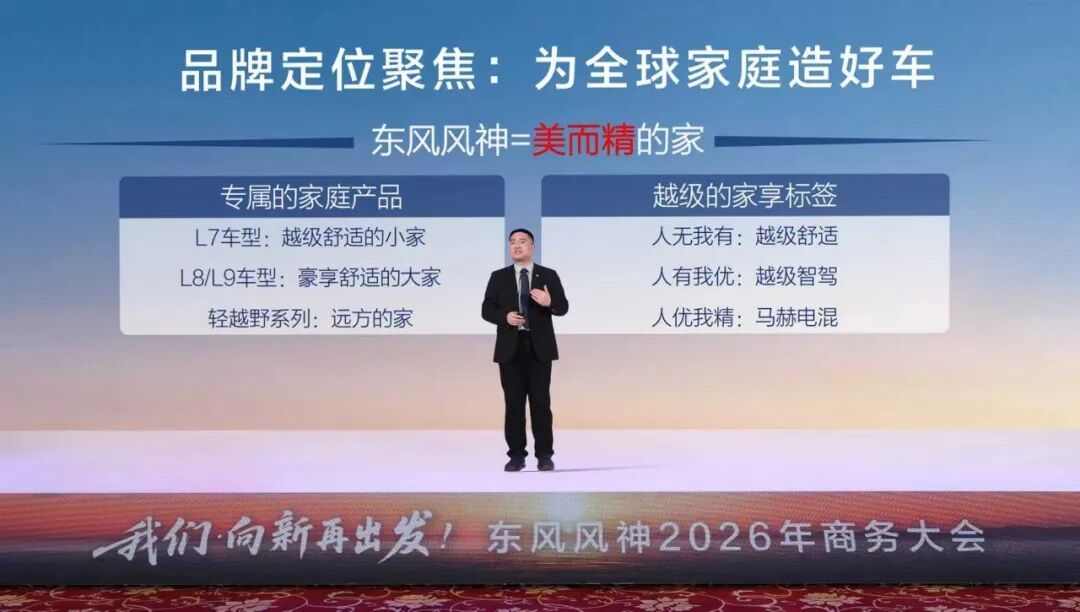 品牌定位聚焦：为全球家庭造好车

东风风神=美而精的家

专属的家庭产品

L7车型：越级舒适的小家

L8/L9车型：豪享舒适的大家

轻越野系列：远方的家

越级的家享标签

人无我有：越级舒适

人有我优：越级智驾

人优我精：马赫电混

我们·向新再出发！ 东风风神2026年商务大会